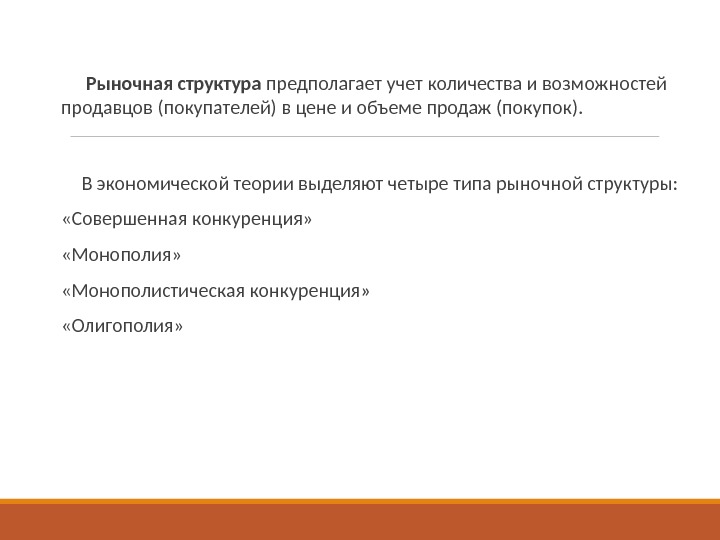 Рыночная структура предполагает учет количества и возможностей продавцов (покупателей) в цене и объеме продаж (покупок).

В экономической теории выделяют четыре типа рыночной структуры:

«Совершенная конкуренция»

«Монополия»

«Монополистическая конкуренция»

«Олигополия»